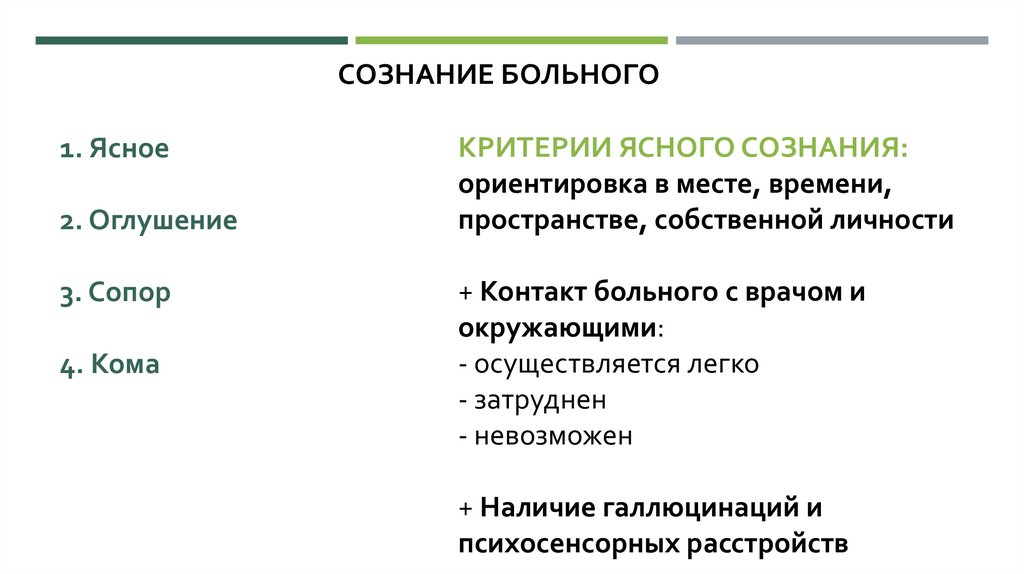 СОЗНАНИЕ БОЛЬНОГО

1. Ясное

2. Оглушение

3. Сопор

4. Кома

КРИТЕРИИ ЯСНОГО СОЗНАНИЯ:
ориентировка в месте, времени, пространстве, собственной личности

+ Контакт больного с врачом и окружающими:
- осуществляется легко
- затруднен
- невозможен

+ Наличие галлюцинаций и психосенсорных расстройств